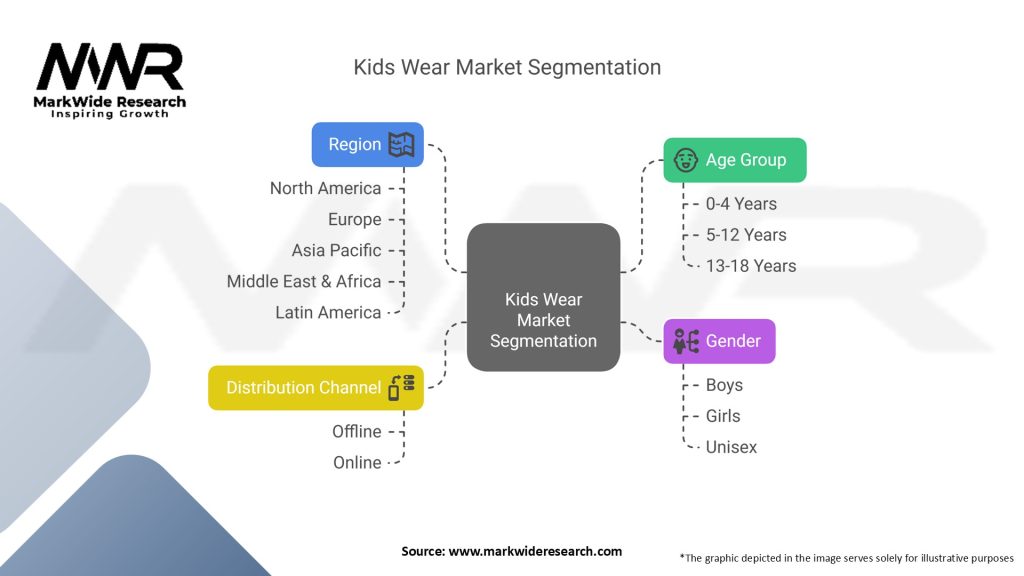 MWR
MarkWide Research
Inspiring Growth

Kids Wear Market Segmentation

Region
North America
Europe
Asia Pacific
Middle East & Africa
Latin America

Distribution Channel
Offline
Online

Kids Wear Market Segmentation

Age Group
0-4 Years
5-12 Years
13-18 Years

Gender
Boys
Girls
Unisex

Source: www.markwideresearch.com

*The graphic depicted in the image serves solely for illustrative purposes